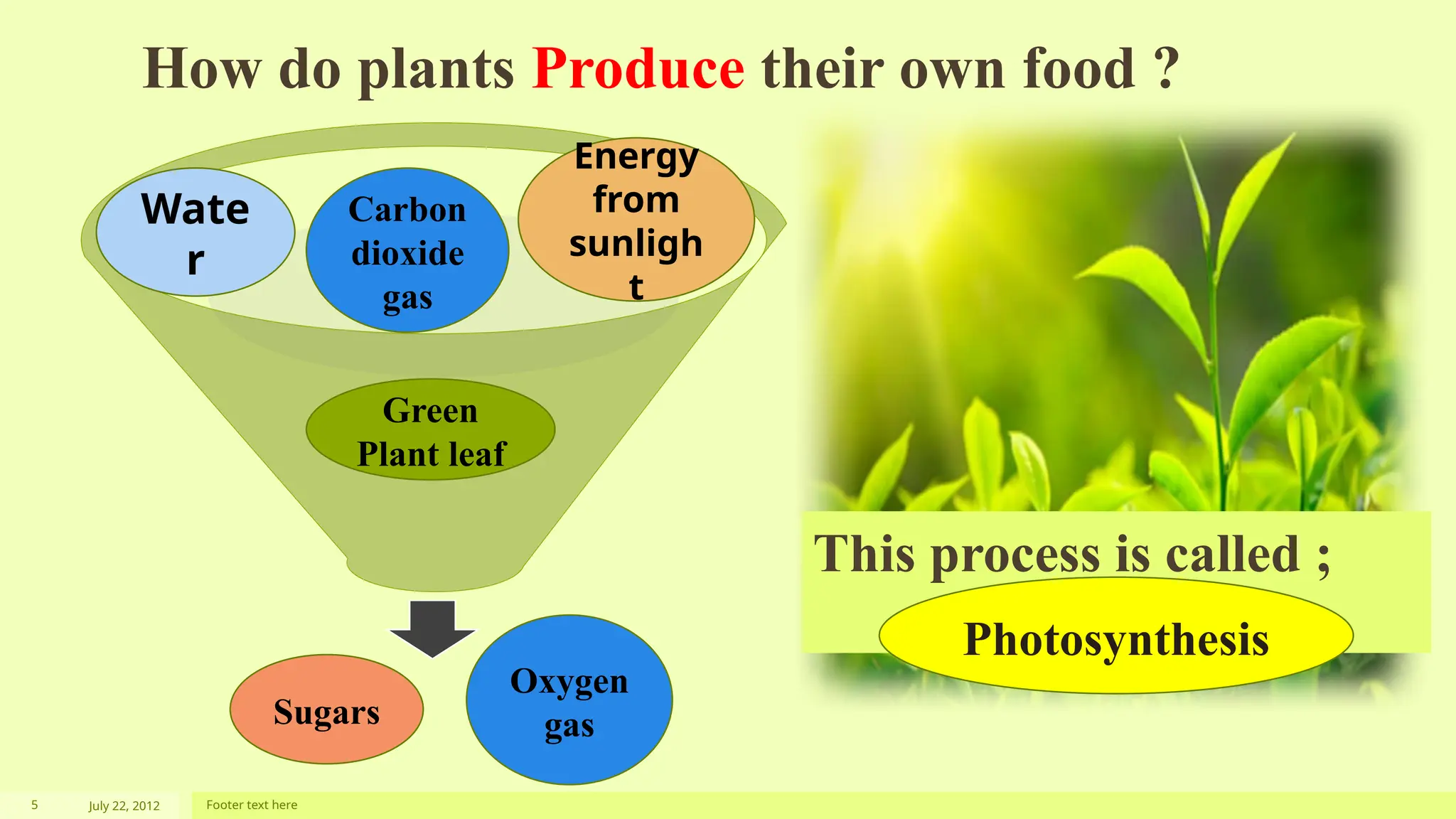 How do plants Produce their own food ?

Water

Carbon dioxide gas

Energy from sunlight

Green Plant leaf

Sugars

Oxygen gas

This process is called ;

Photosynthesis

5 July 22, 2012 Footer text here